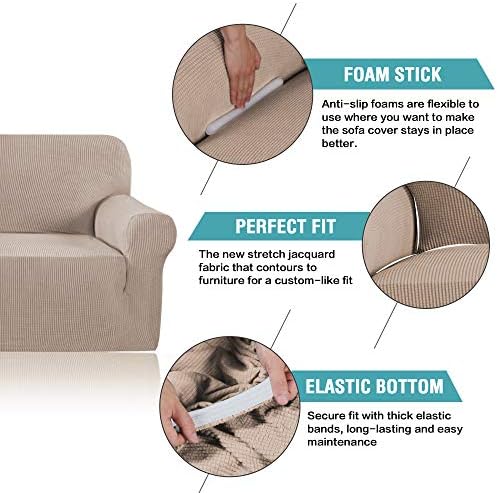 FOAM STICK

Anti-slip foams are flexible to use where you want to make the sofa cover stays in place better.

PERFECT FIT

The new stretch jacquard fabric that contours to furniture for a custom-like fit

ELASTIC BOTTOM

Secure fit with thick elastic bands, long-lasting and easy maintenance